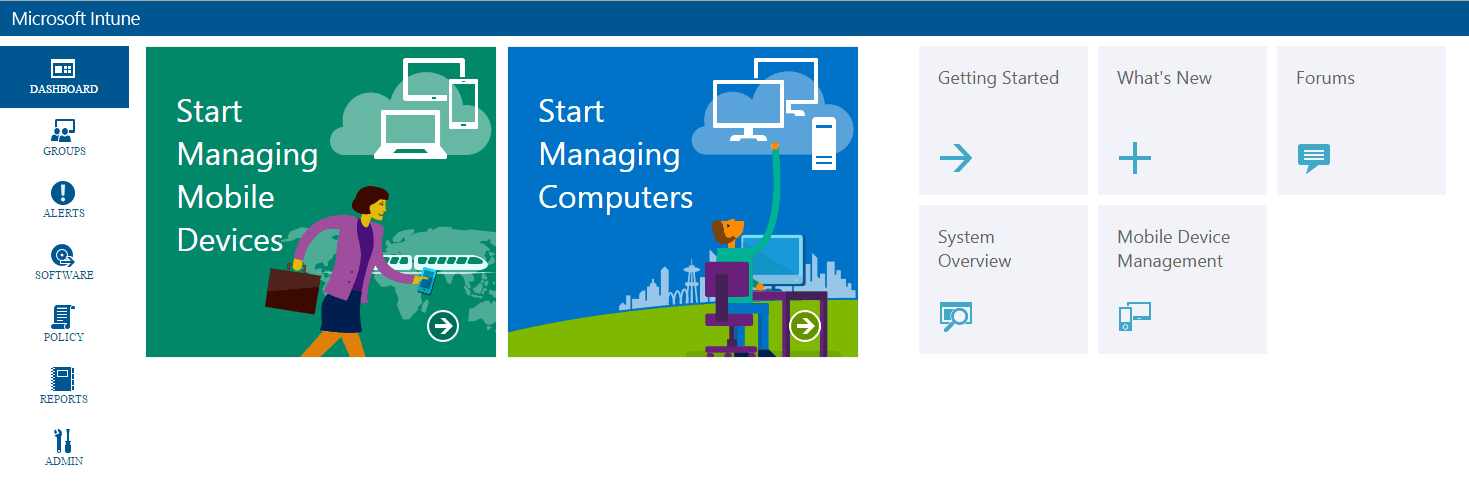 Microsoft Intune

DASHBOARD

GROUPS

ALERTS

SOFTWARE

POLICY

REPORTS

ADMIN

Start Managing Mobile Devices

Start Managing Computers

Getting Started

What's New

Forums

System Overview

Mobile Device Management